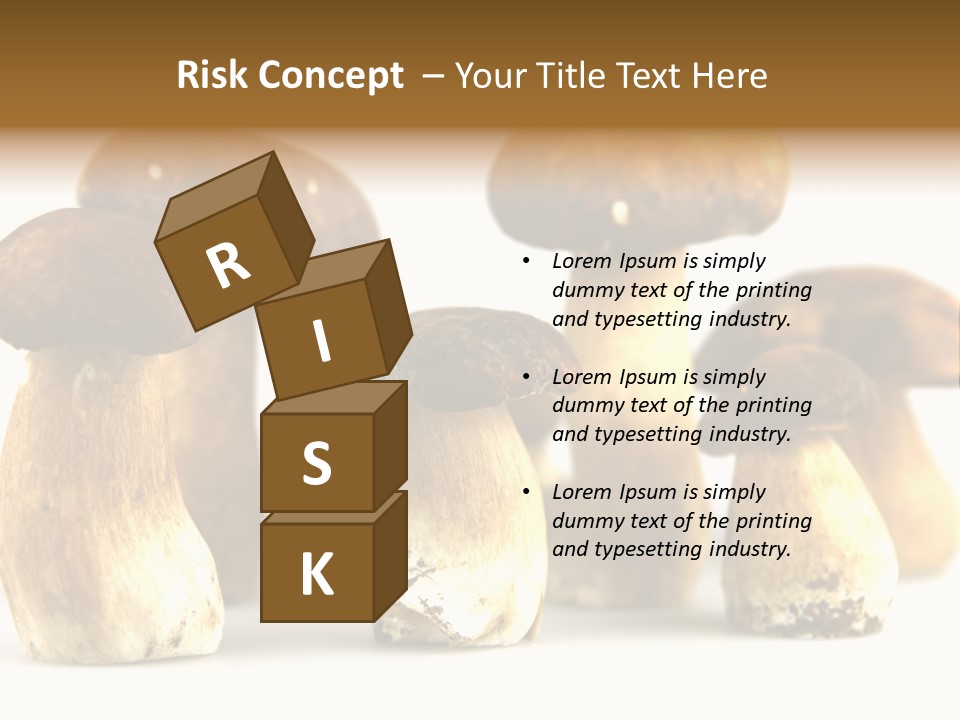 Risk Concept – Your Title Text Here

R
I
S
K

• Lorem Ipsum is simply dummy text of the printing and typesetting industry.

• Lorem Ipsum is simply dummy text of the printing and typesetting industry.

• Lorem Ipsum is simply dummy text of the printing and typesetting industry.